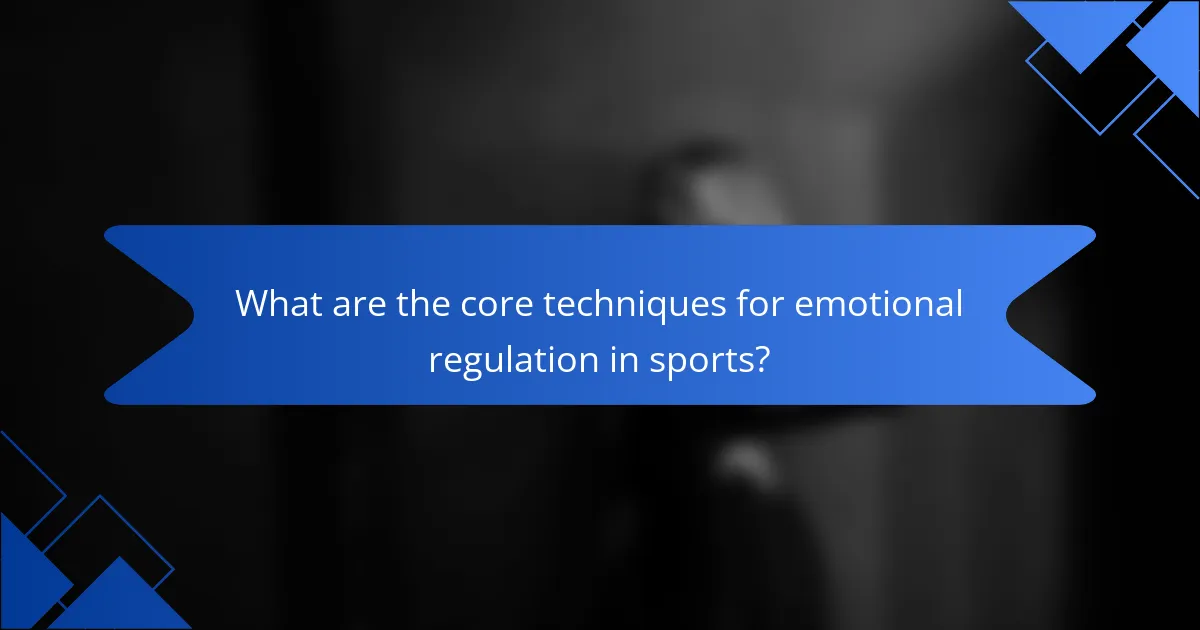 What are the core techniques for emotional regulation in sports?